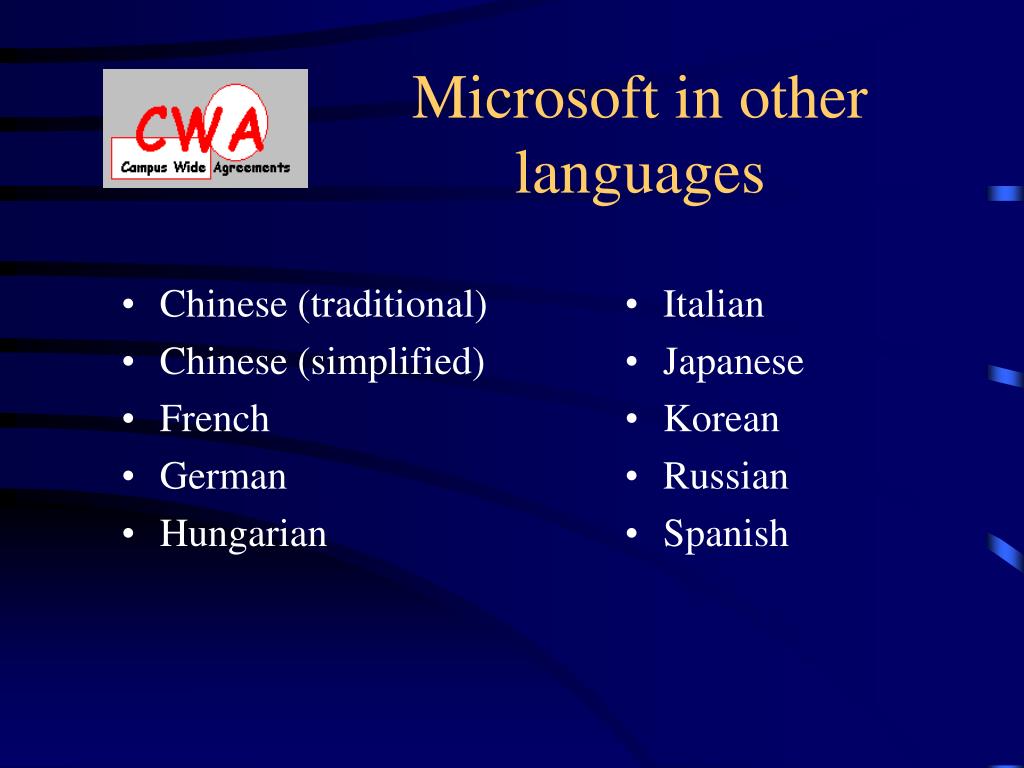 CWA
Campus Wide Agreements

Microsoft in other languages

• Chinese (traditional)
• Chinese (simplified)
• French
• German
• Hungarian

• Italian
• Japanese
• Korean
• Russian
• Spanish